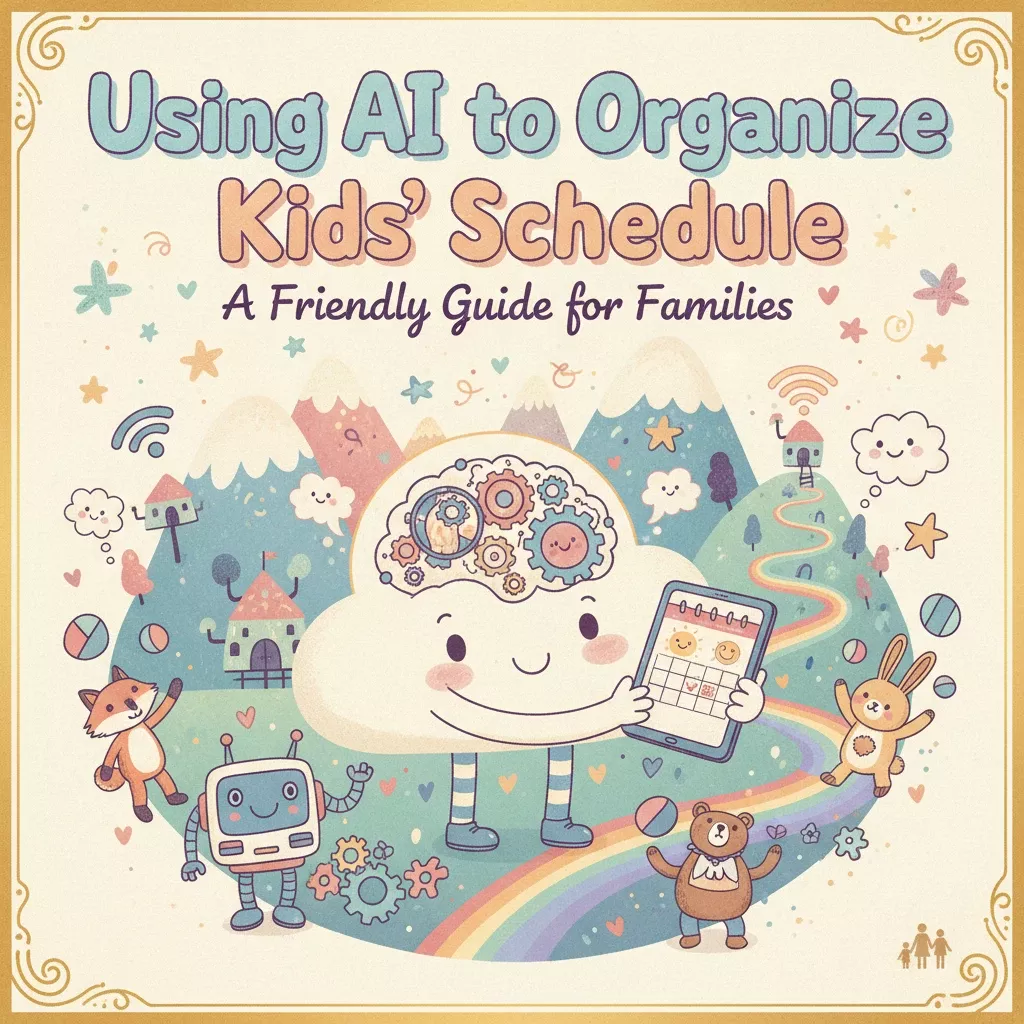 Using AI to Organize Kids' Schedule

A Friendly Guide for Families